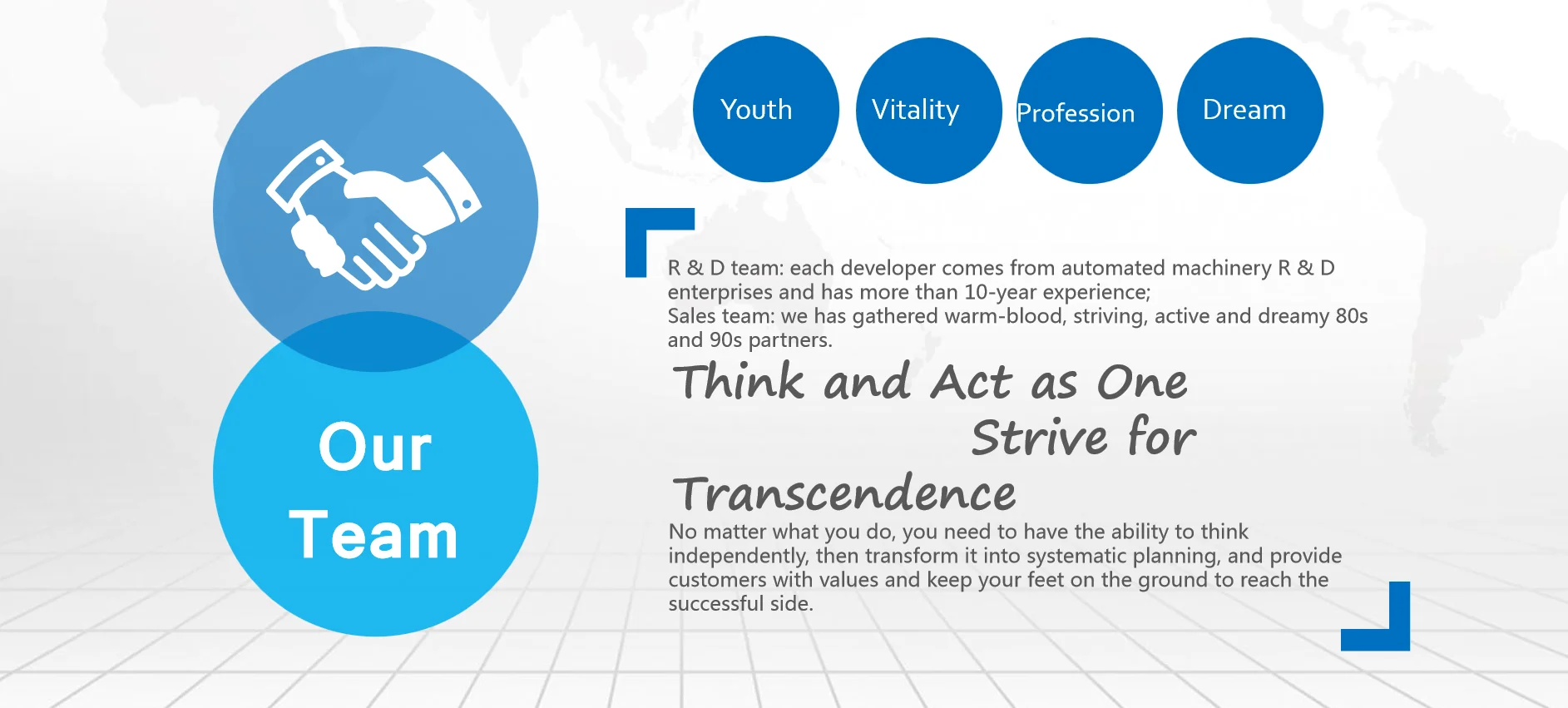 Our Team

Youth

Vitality

Profession

Dream

R & D team: each developer comes from automated machinery R & D enterprises and has more than 10-year experience;
Sales team: we has gathered warm-blood, striving, active and dreamy 80s and 90s partners.

Think and Act as One
Strive for Transcendence

No matter what you do, you need to have the ability to think independently, then transform it into systematic planning, and provide customers with values and keep your feet on the ground to reach the successful side.